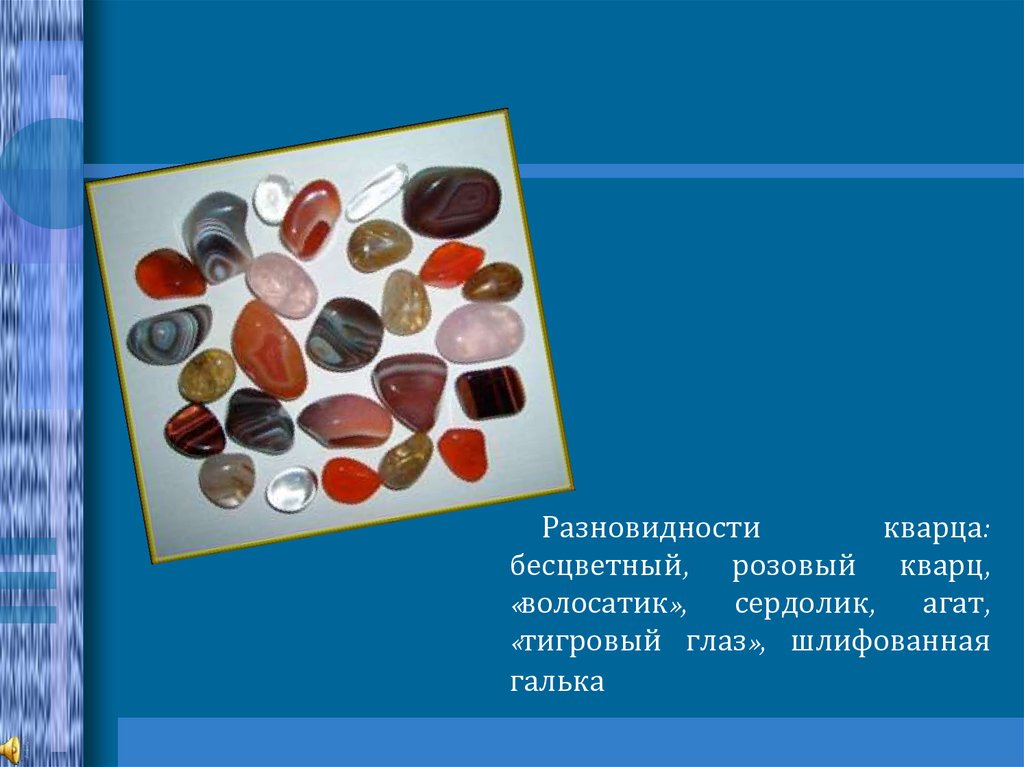 Разновидности кварца: бесцветный, розовый кварц, «волосатик», сердолик, агат, «тигровый глаз», шлифованная галька